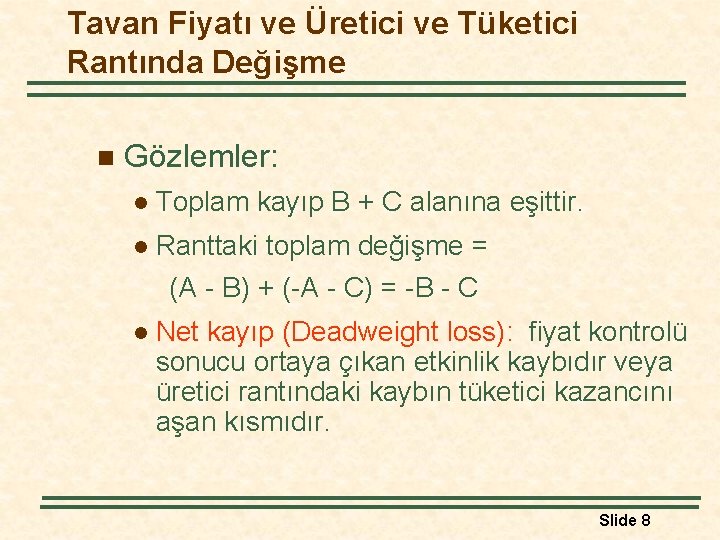 Tavan Fiyatı ve Üretici ve Tüketici Rantında Değişme

Gözlemler:

Toplam kayıp B + C alanına eşittir.

Ranttaki toplam değişme =
(A - B) + (-A - C) = -B - C

Net kayıp (Deadweight loss): fiyat kontrolü sonucu ortaya çıkan etkinlik kaybıdır veya üretici rantındaki kaybın tüketici kazancını aşan kısmıdır.

Slide 8